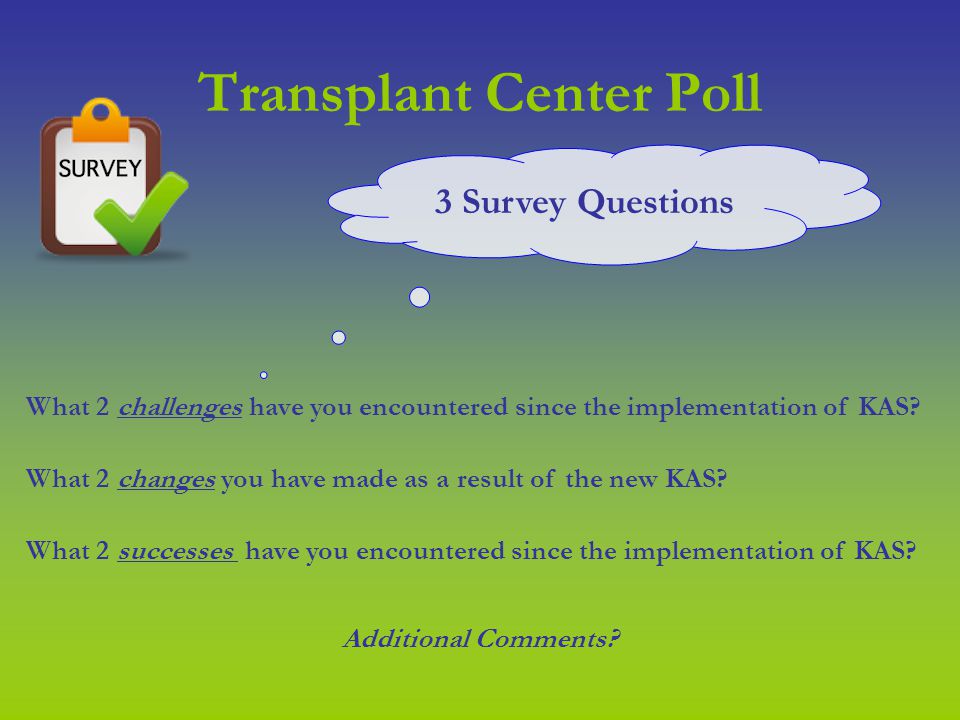 Transplant Center Poll

SURVEY

3 Survey Questions

What 2 challenges have you encountered since the implementation of KAS?

What 2 changes you have made as a result of the new KAS?

What 2 successes have you encountered since the implementation of KAS?

Additional Comments?